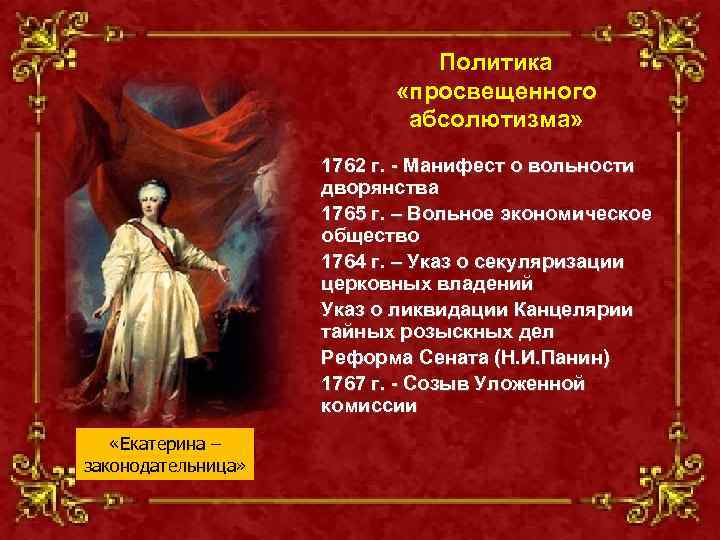 Политика «просвещенного абсолютизма»

1762 г. - Манифест о вольности дворянства

1765 г. – Вольное экономическое общество

1764 г. – Указ о секуляризации церковных владений

Указ о ликвидации Канцелярии тайных розыскных дел

Реформа Сената (Н.И.Панин)

1767 г. - Созыв Уложенной комиссии

«Екатерина – законодательница»